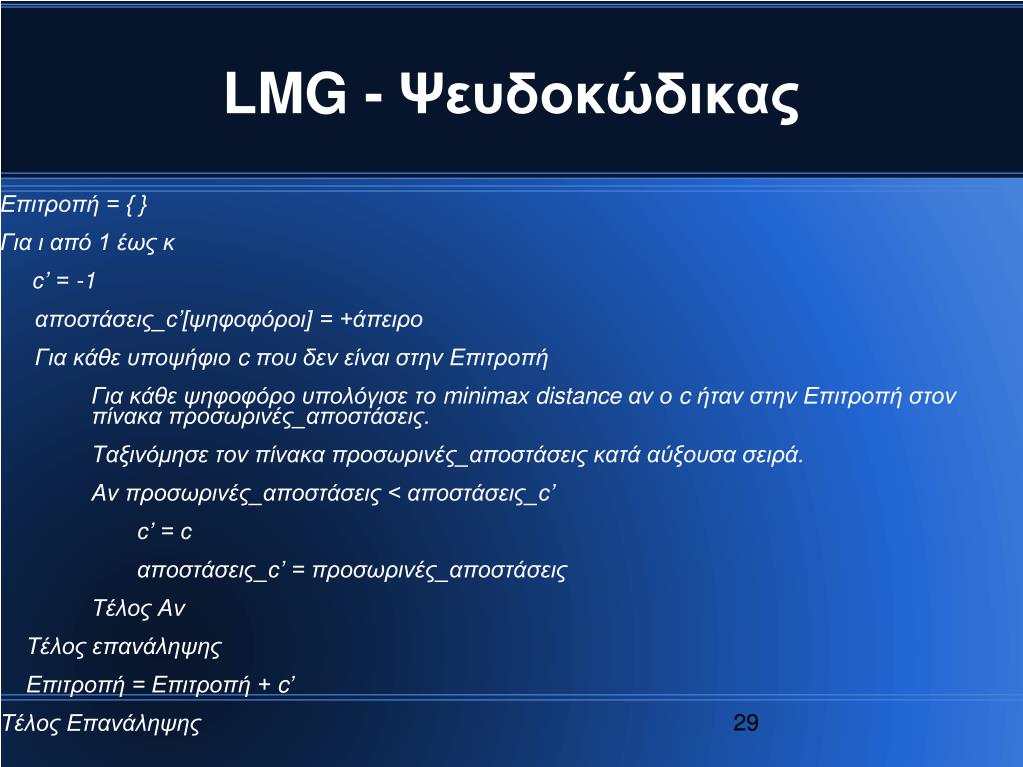 LMG - Ψευδοκώδικας

Επιτροπή = { }

Για ι από 1 έως κ

c’ = -1

αποστάσεις_c’[ψηφοφόροι] = +άπειρο

Για κάθε υποψήφιο c που δεν είναι στην Επιτροπή

Για κάθε ψηφοφόρο υπολόγισε το minimax distance αν ο c ήταν στην Επιτροπή στον πίνακα προσωρινές_αποστάσεις.

Ταξινόμησε τον πίνακα προσωρινές_αποστάσεις κατά αύξουσα σειρά.

Αν προσωρινές_αποστάσεις < αποστάσεις_c’

c’ = c

αποστάσεις_c’ = προσωρινές_αποστάσεις

Τέλος Αν

Τέλος επανάληψης

Επιτροπή = Επιτροπή + c’

Τέλος Επανάληψης

29